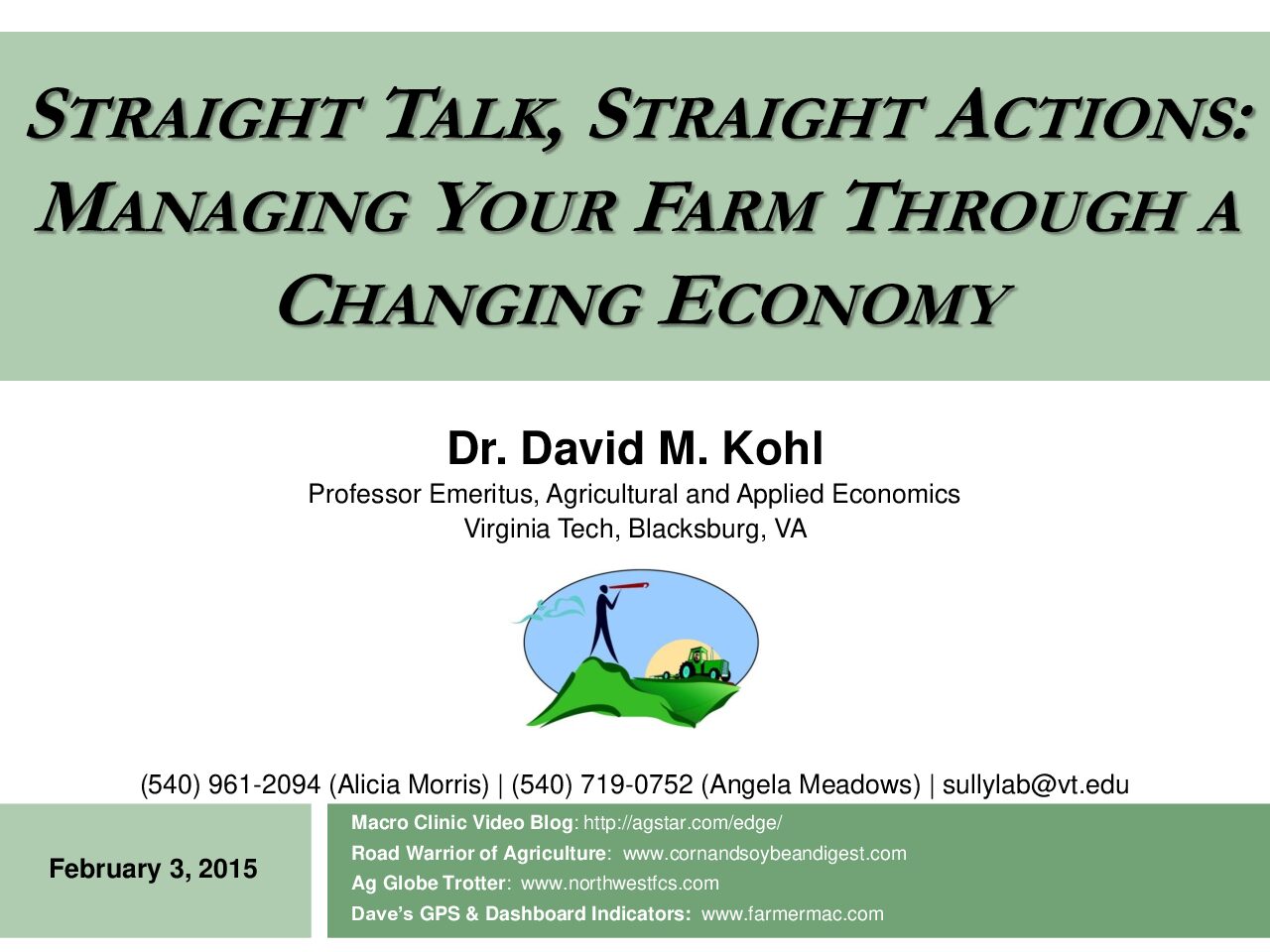 STRAIGHT TALK, STRAIGHT ACTIONS: MANAGING YOUR FARM THROUGH A CHANGING ECONOMY

Dr. David M. Kohl

Professor Emeritus, Agricultural and Applied Economics
Virginia Tech, Blacksburg, VA

(540) 961-2094 (Alicia Morris) | (540) 719-0752 (Angela Meadows) | sullylab@vt.edu

February 3, 2015

Macro Clinic Video Blog: http://agstar.com/edge/
Road Warrior of Agriculture: www.cornandsoybeandigest.com
Ag Globe Trotter: www.northwestfcs.com
Dave's GPS & Dashboard Indicators: www.farmermac.com